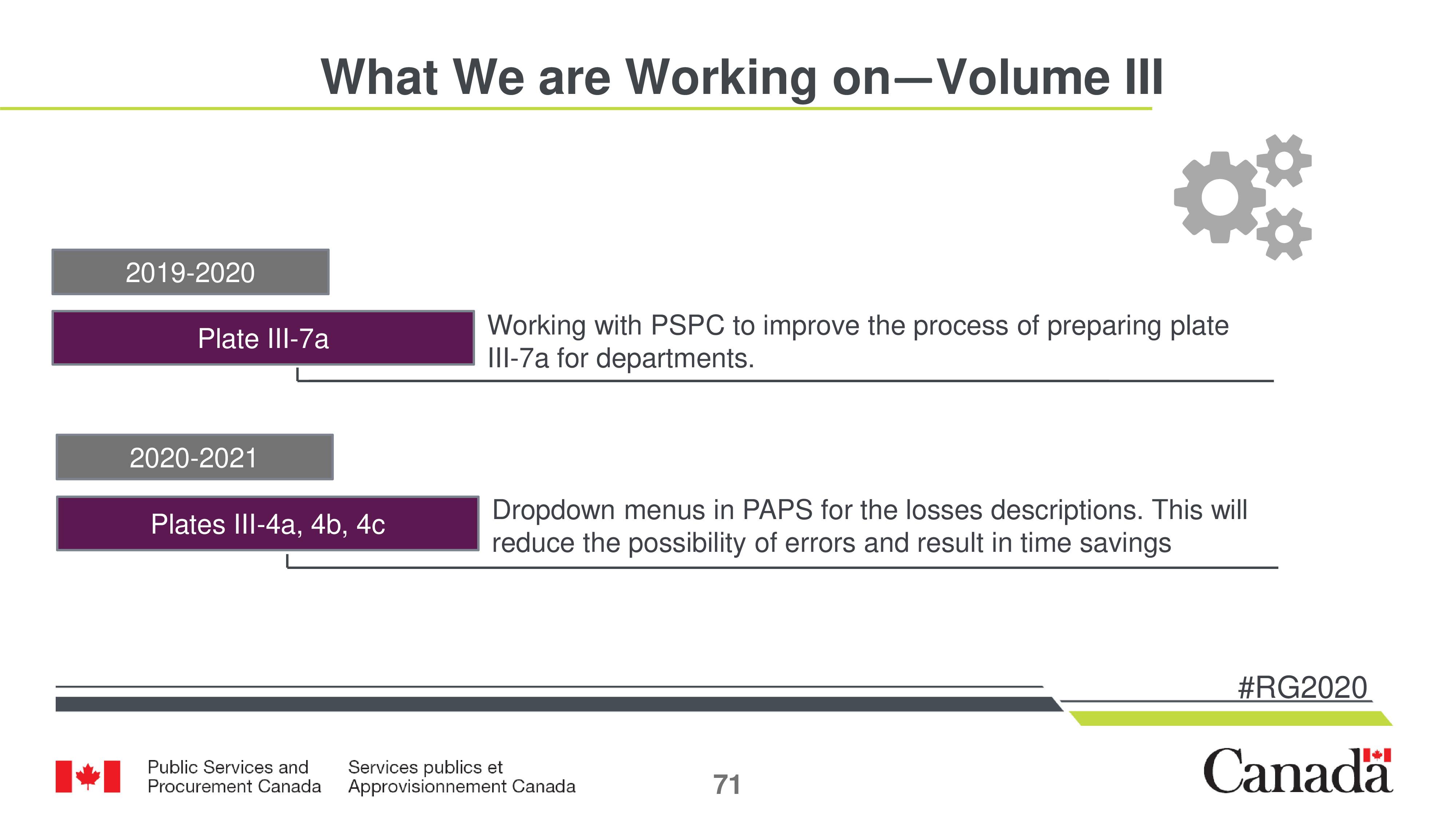 What We are Working on—Volume III

2019-2020

Plate III-7a

Working with PSPC to improve the process of preparing plate III-7a for departments.

2020-2021

Plates III-4a, 4b, 4c

Dropdown menus in PAPS for the losses descriptions. This will reduce the possibility of errors and result in time savings

#RG2020

Public Services and Procurement Canada

Services publics et Approvisionnement Canada

71

Canada